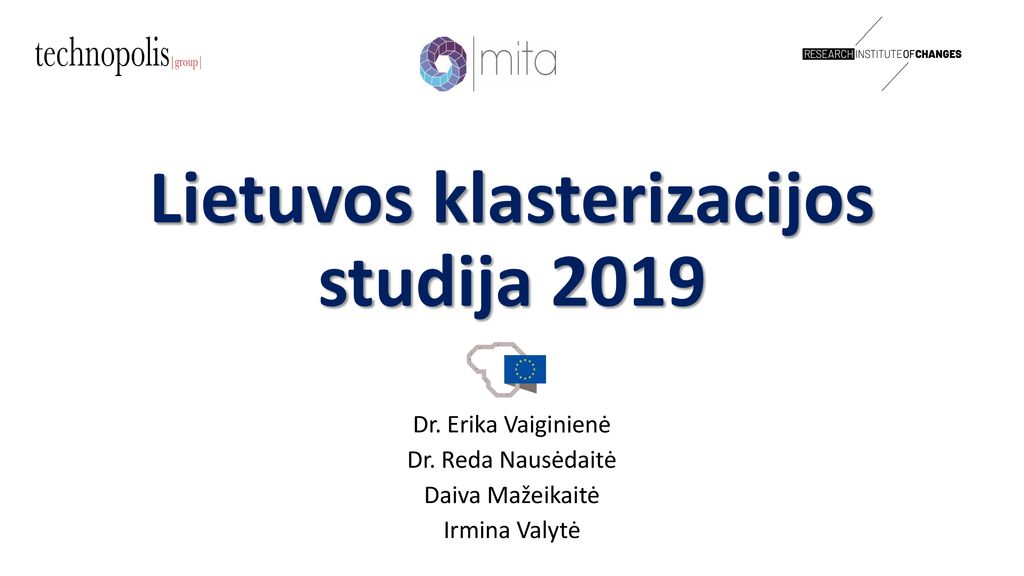 technopolis |group|

mita

RESEARCH INSTITUTE OF CHANGES

Lietuvos klasterizacijos studija 2019

Dr. Erika Vaiginienė
Dr. Reda Nausėdaitė
Daiva Mažeikaitė
Irmina Valytė